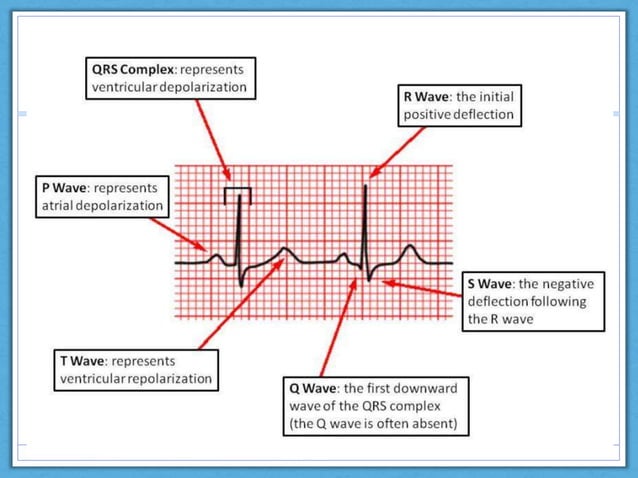 QRS Complex: represents ventricular depolarization

R Wave: the initial positive deflection

P Wave: represents atrial depolarization

S Wave: the negative deflection following the R wave

T Wave: represents ventricular repolarization

Q Wave: the first downward wave of the QRS complex (the Q wave is often absent)